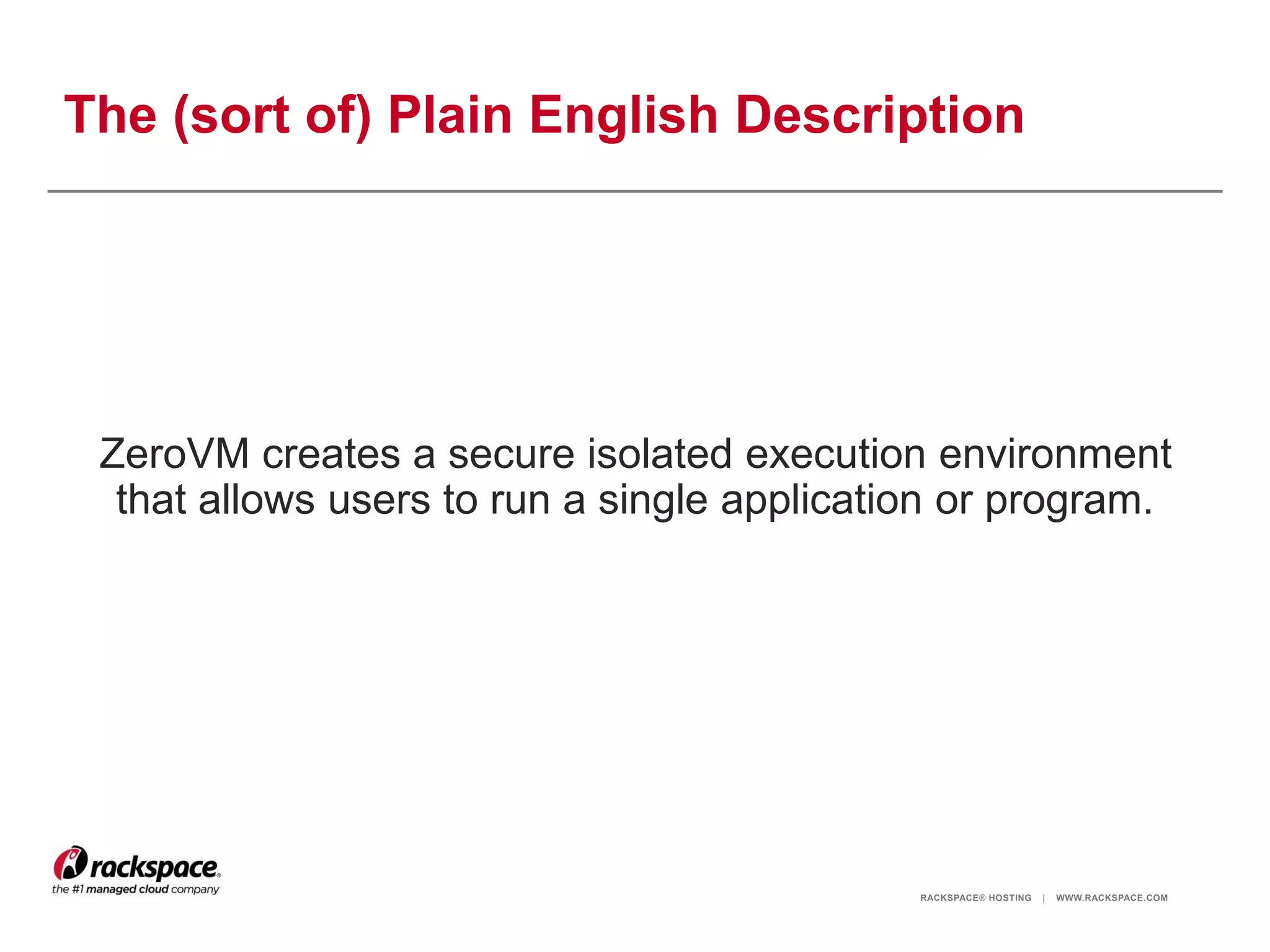 The (sort of) Plain English Description

ZeroVM creates a secure isolated execution environment that allows users to run a single application or program.

rackspace®
the #1 managed cloud company

RACKSPACE® HOSTING | WWW.RACKSPACE.COM